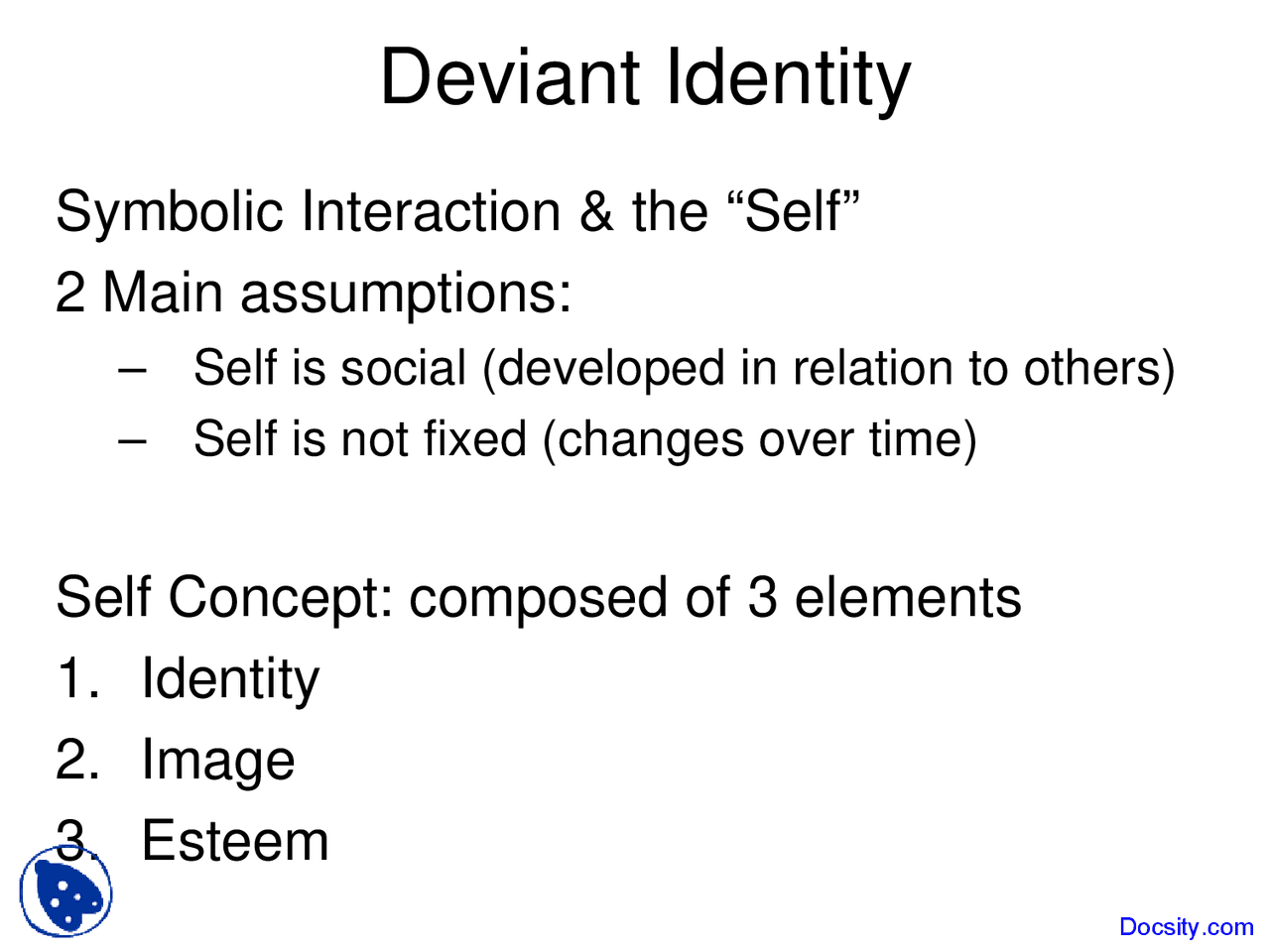 Deviant Identity

Symbolic Interaction & the “Self”

2 Main assumptions:

– Self is social (developed in relation to others)
– Self is not fixed (changes over time)

Self Concept: composed of 3 elements

1. Identity
2. Image
3. Esteem

Docsity.com